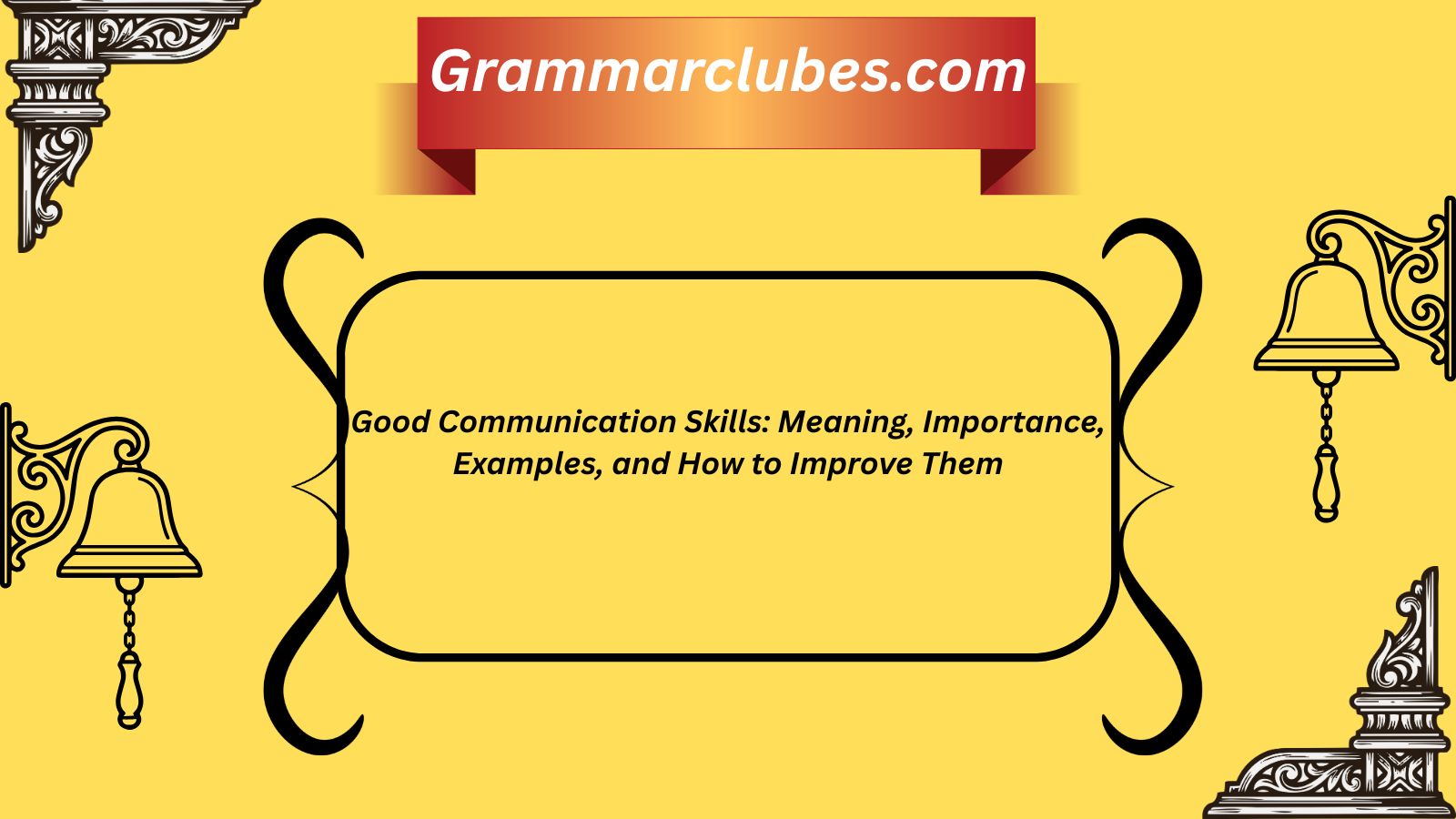 Grammarclubes.com

Good Communication Skills: Meaning, Importance, Examples, and How to Improve Them